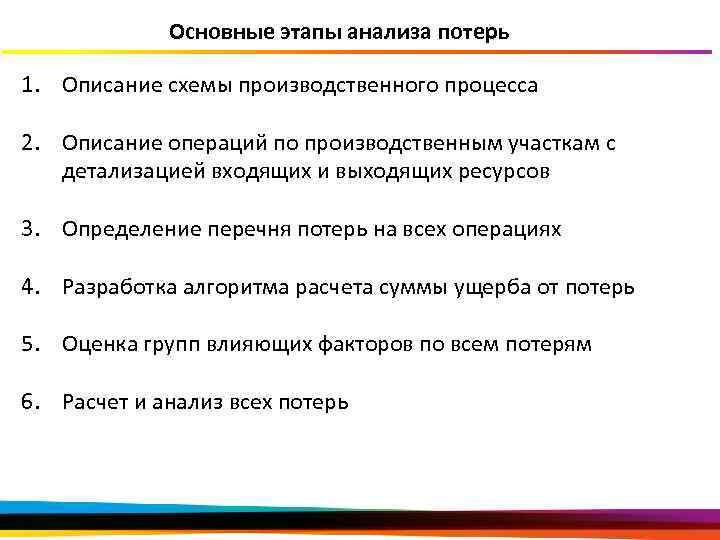 Основные этапы анализа потерь

1. Описание схемы производственного процесса

2. Описание операций по производственным участкам с детализацией входящих и выходящих ресурсов

3. Определение перечня потерь на всех операциях

4. Разработка алгоритма расчета суммы ущерба от потерь

5. Оценка групп влияющих факторов по всем потерям

6. Расчет и анализ всех потерь